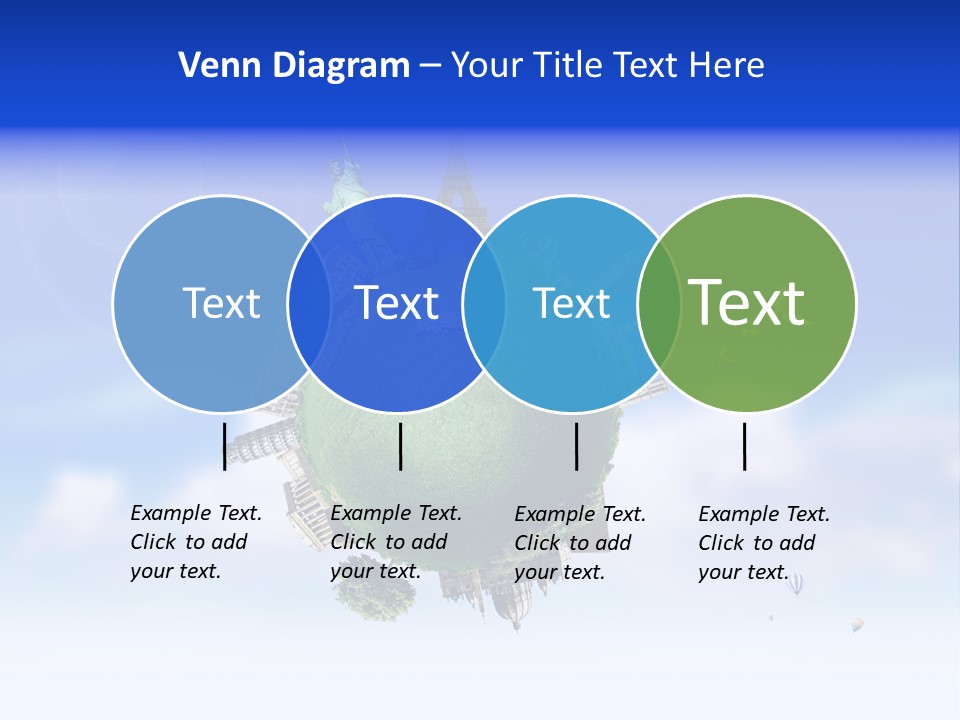 Venn Diagram – Your Title Text Here

Text

Text

Text

Text

Example Text. Click to add your text.

Example Text. Click to add your text.

Example Text. Click to add your text.

Example Text. Click to add your text.